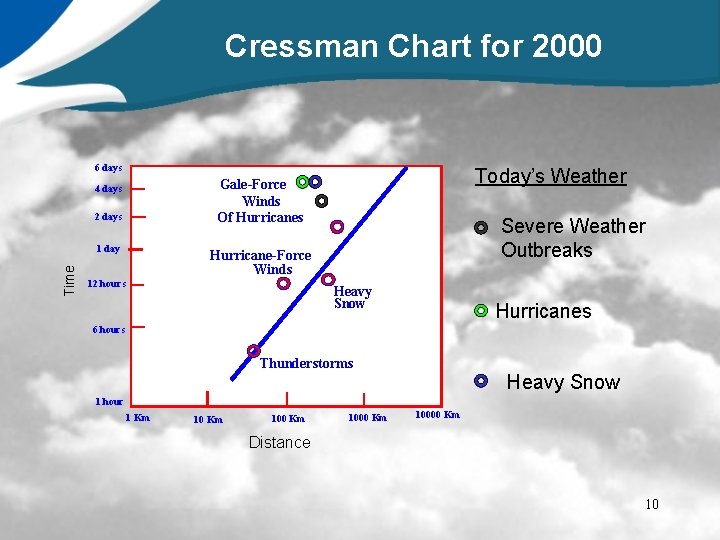 Cressman Chart for 2000

6 days
4 days
2 days
1 day
12 hours
6 hours
1 hour

Time

Gale-Force Winds Of Hurricanes

Hurricane-Force Winds

Heavy Snow

Thunderstorms

1 Km
10 Km
100 Km
1000 Km
10000 Km

Distance

Today's Weather

Severe Weather Outbreaks

Hurricanes

Heavy Snow

10